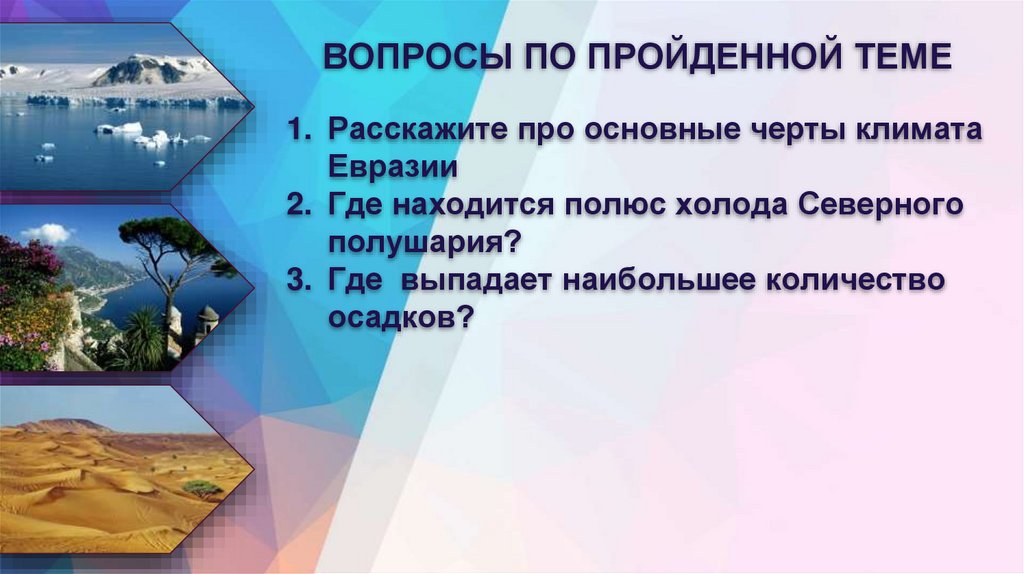 ВОПРОСЫ ПО ПРОЙДЕННОЙ ТЕМЕ

1. Расскажите про основные черты климата Евразии
2. Где находится полюс холода Северного полушария?
3. Где выпадает наибольшее количество осадков?